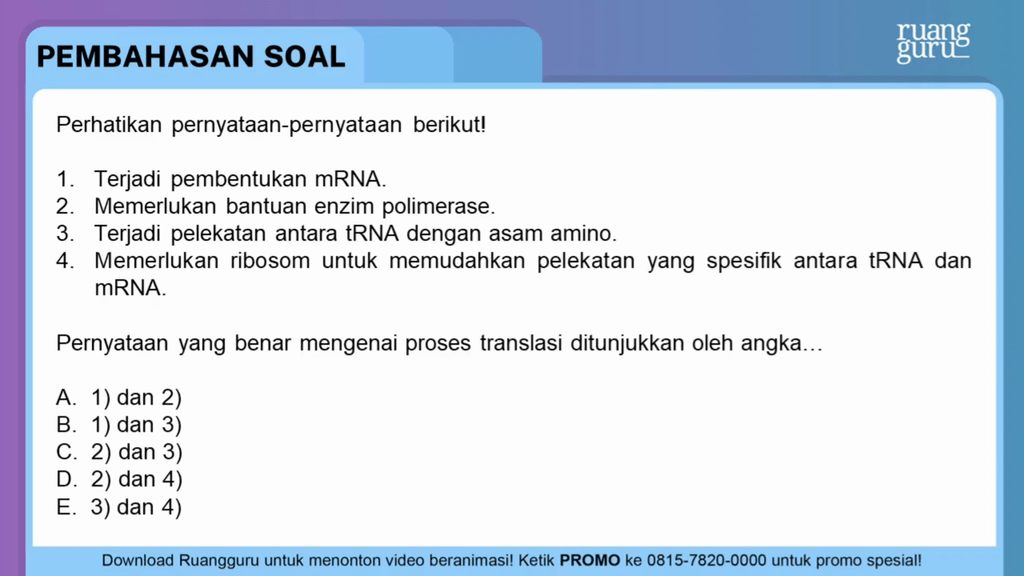 PEMBAHASAN SOAL

ruang guru

Perhatikan pernyataan-pernyataan berikut!

1. Terjadi pembentukan mRNA.
2. Memerlukan bantuan enzim polimerase.
3. Terjadi pelekatan antara tRNA dengan asam amino.
4. Memerlukan ribosom untuk memudahkan pelekatan yang spesifik antara tRNA dan mRNA.

Pernyataan yang benar mengenai proses translasi ditunjukkan oleh angka…

A. 1) dan 2)
B. 1) dan 3)
C. 2) dan 3)
D. 2) dan 4)
E. 3) dan 4)

Download Ruangguru untuk menonton video beranimasi! Ketik PROMO ke 0815-7820-0000 untuk promo spesial!